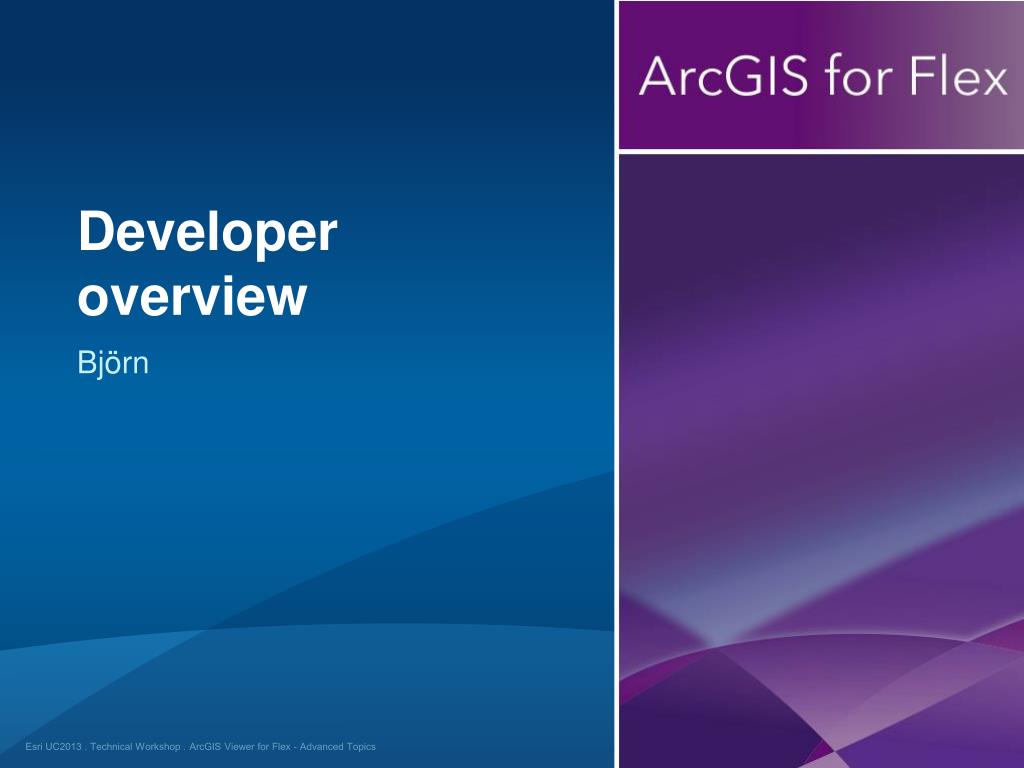 ArcGIS for Flex

Developer overview

Björn

Esri UC2013 . Technical Workshop . ArcGIS Viewer for Flex - Advanced Topics